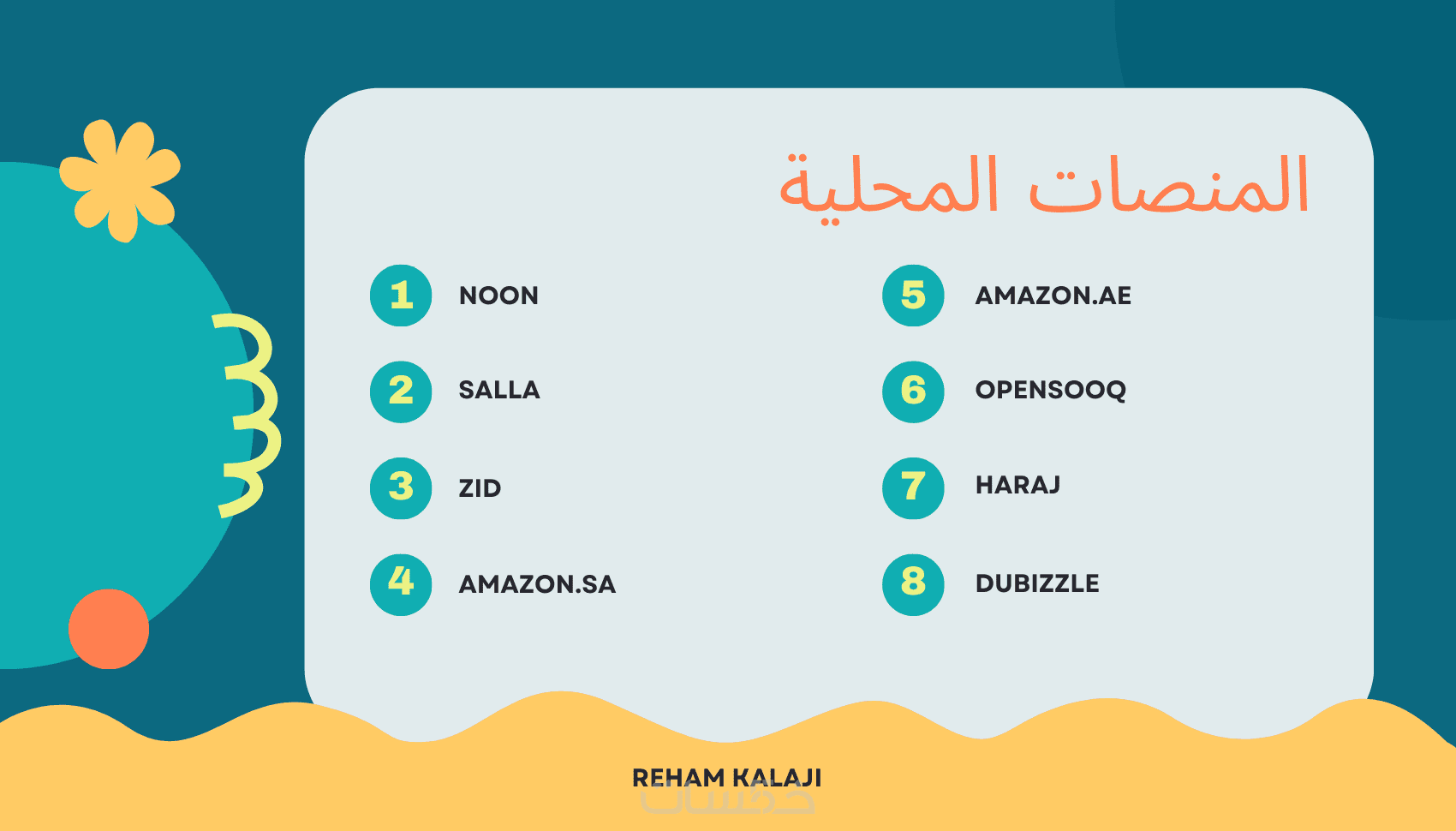 المنصات المحلية

1 NOON

2 SALLA

3 ZID

4 AMAZON.SA

5 AMAZON.AE

6 OPENSOOQ

7 HARAJ

8 DUBIZZLE

REHAM KALAJI

خمسات